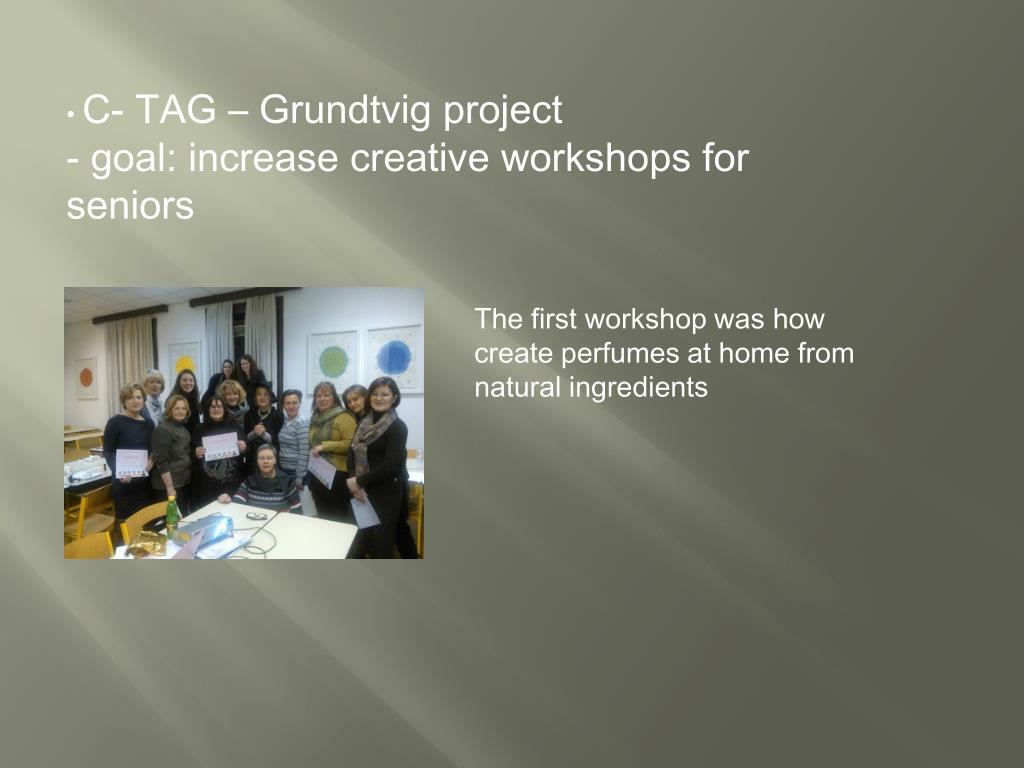 • C- TAG – Grundtvig project
- goal: increase creative workshops for seniors

The first workshop was how create perfumes at home from natural ingredients